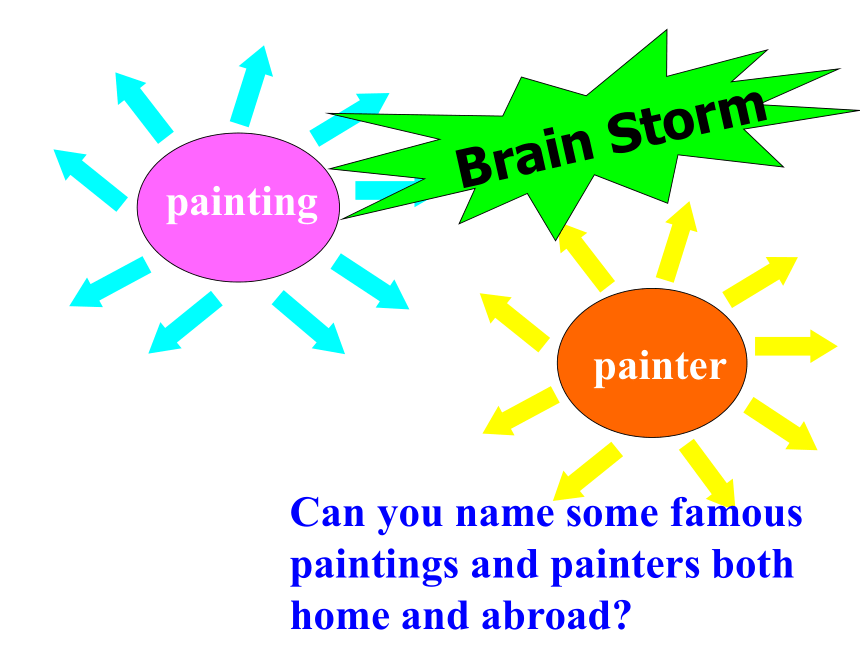 Brain Storm

painting

painter

Can you name some famous paintings and painters both home and abroad?